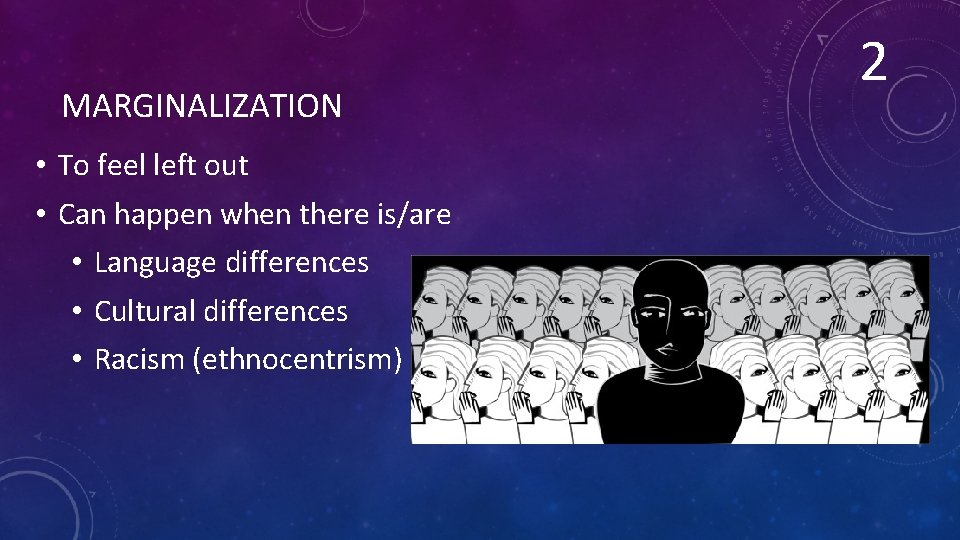 2

MARGINALIZATION

• To feel left out
• Can happen when there is/are
  • Language differences
  • Cultural differences
  • Racism (ethnocentrism)